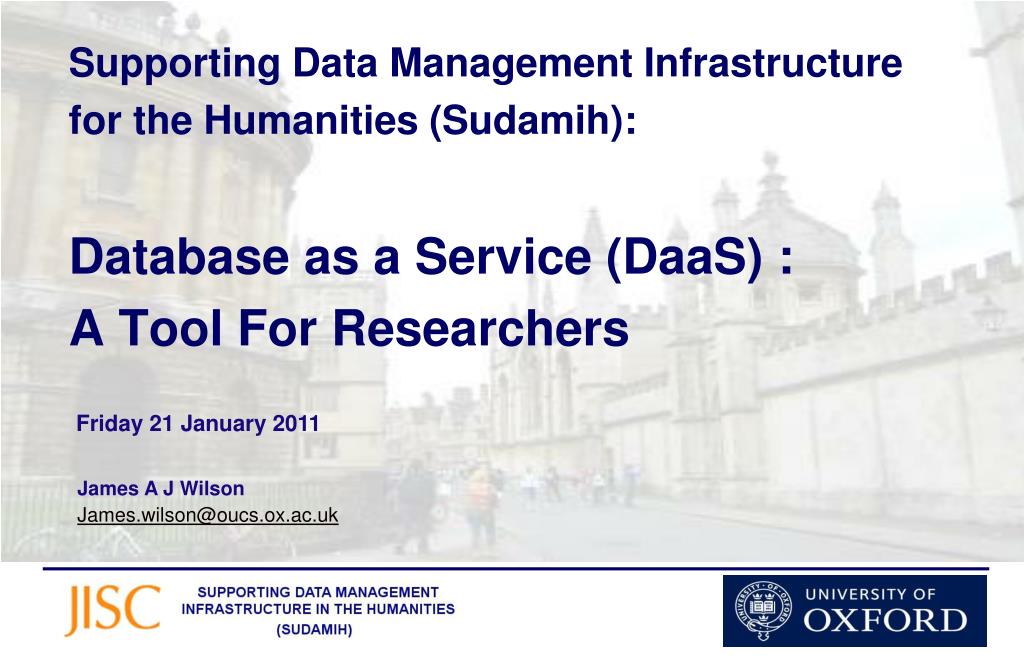 Supporting Data Management Infrastructure for the Humanities (Sudamih):

Database as a Service (DaaS) :
A Tool For Researchers

Friday 21 January 2011

James A J Wilson
James.wilson@oucs.ox.ac.uk

JISC

SUPPORTING DATA MANAGEMENT INFRASTRUCTURE IN THE HUMANITIES (SUDAMIH)

UNIVERSITY OF OXFORD